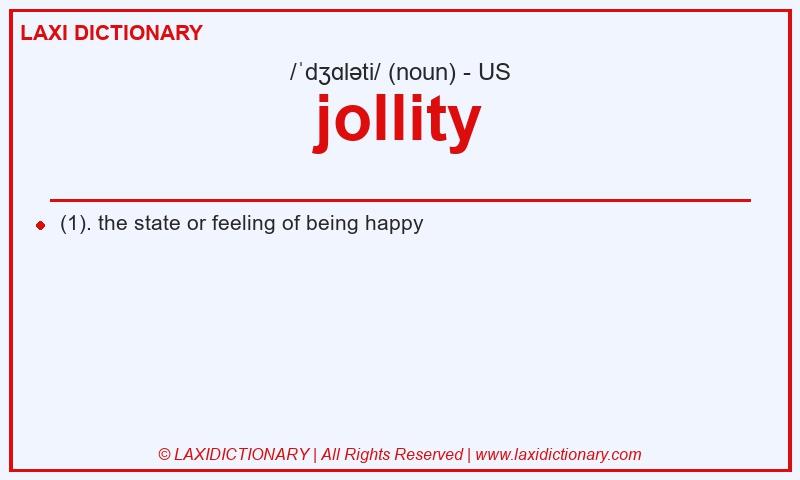 LAXI DICTIONARY

/ˈdʒɑləti/ (noun) - US

jollity

(1). the state or feeling of being happy

© LAXIDICTIONARY | All Rights Reserved | www.laxidictionary.com